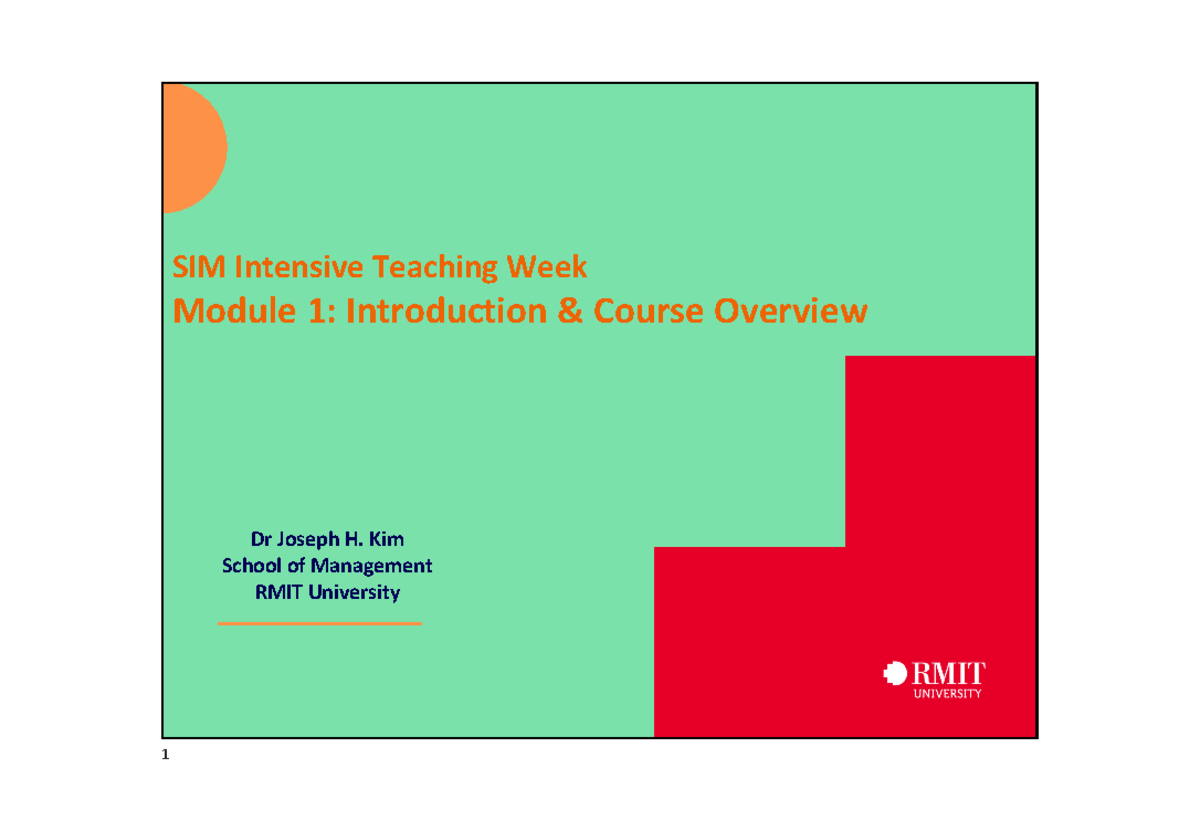 SIM Intensive Teaching Week
Module 1: Introduction & Course Overview

Dr Joseph H. Kim
School of Management
RMIT University

RMIT
UNIVERSITY

1